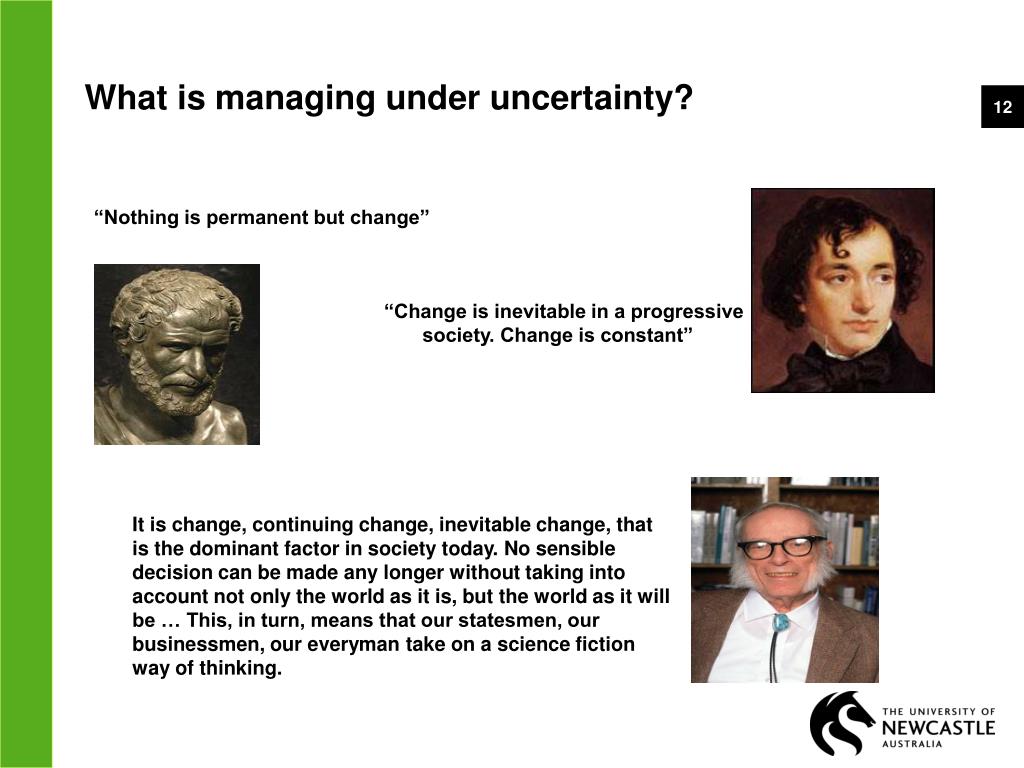 What is managing under uncertainty?

12

“Nothing is permanent but change”

“Change is inevitable in a progressive society. Change is constant”

It is change, continuing change, inevitable change, that is the dominant factor in society today. No sensible decision can be made any longer without taking into account not only the world as it is, but the world as it will be … This, in turn, means that our statesmen, our businessmen, our everyman take on a science fiction way of thinking.

THE UNIVERSITY OF NEWCASTLE AUSTRALIA